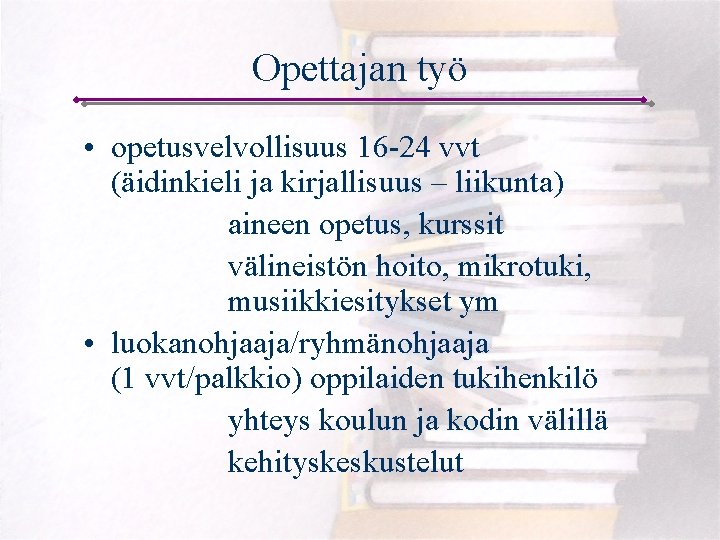 Opettajan työ

• opetusvelvollisuus 16-24 vvt (äidinkieli ja kirjallisuus – liikunta)

aineen opetus, kurssit

välineistön hoito, mikrotuki, musiikkiesitykset ym

• luokanohjaaja/ryhmänohjaaja (1 vvt/palkkio) oppilaiden tukihenkilö

yhteys koulun ja kodin välillä

kehityskeskustelut